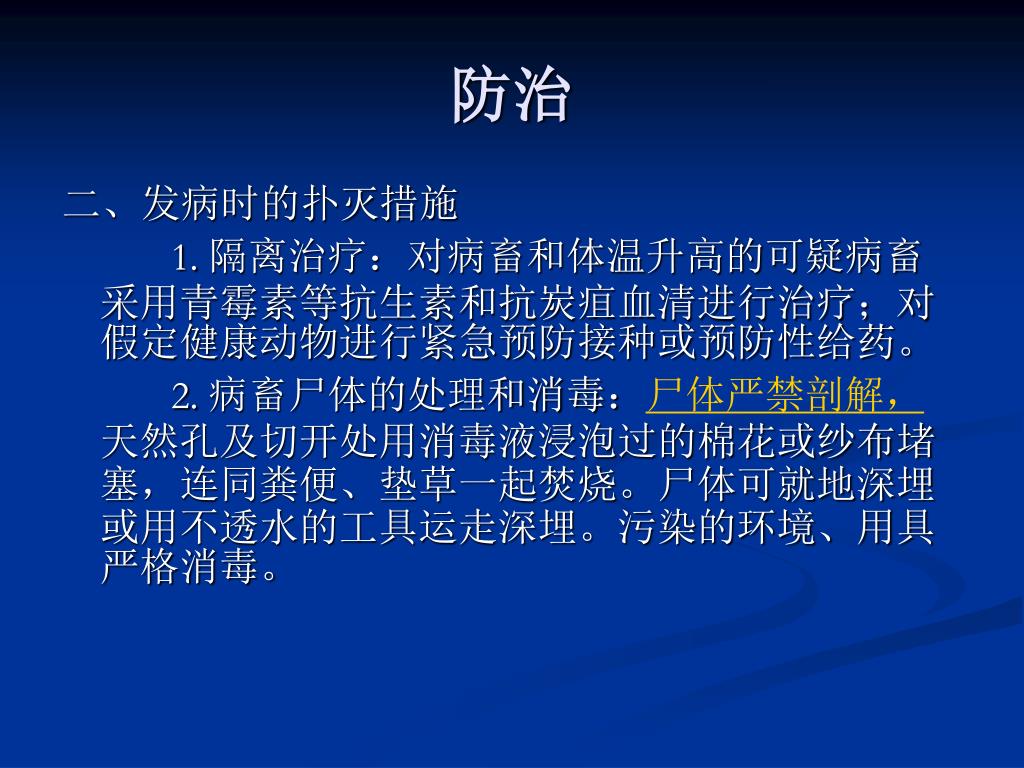 防治

二、发病时的扑灭措施

1. 隔离治疗：对病畜和体温升高的可疑病畜采用青霉素等抗生素和抗炭疽血清进行治疗；对假定健康动物进行紧急预防接种或预防性给药。

2. 病畜尸体的处理和消毒：尸体严禁剖解，天然孔及切开处用消毒液浸泡过的棉花或纱布堵塞，连同粪便、垫草一起焚烧。尸体可就地深埋或用不透水的工具运走深埋。污染的环境、用具严格消毒。